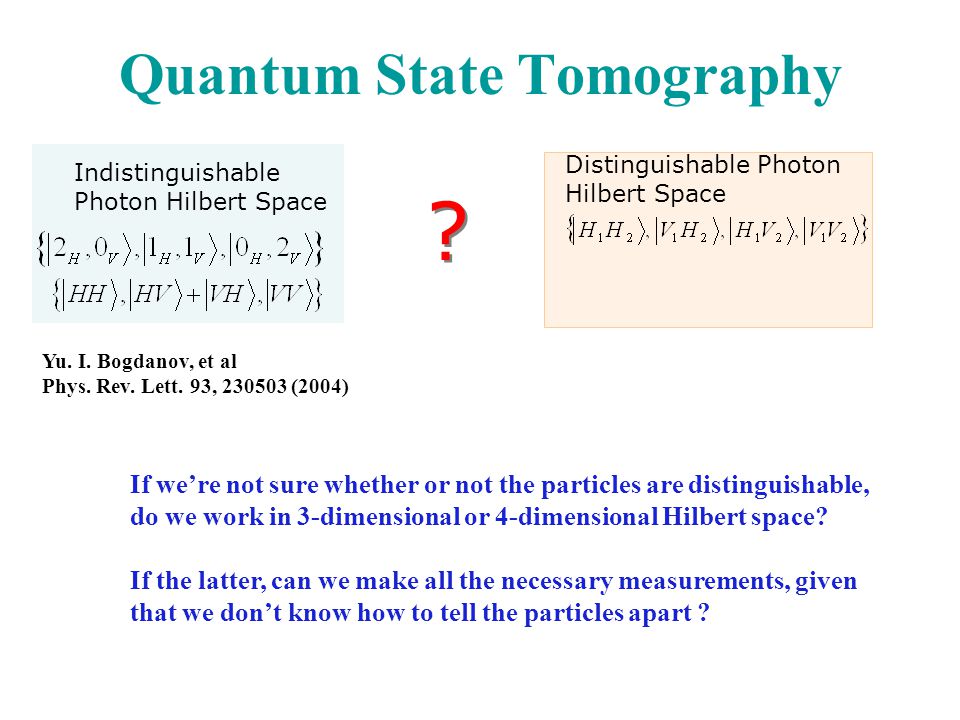 Quantum State Tomography

Indistinguishable Photon Hilbert Space

$\{|2_H, 0_V\rangle, |1_H, 1_V\rangle, |0_H, 2_V\rangle\}$

$\{|HH\rangle, |HV\rangle + |VH\rangle, |VV\rangle\}$

?

Distinguishable Photon Hilbert Space

$\{|H_1H_2\rangle, |V_1H_2\rangle, |H_1V_2\rangle, |V_1V_2\rangle\}$

Yu. I. Bogdanov, et al
Phys. Rev. Lett. 93, 230503 (2004)

If we're not sure whether or not the particles are distinguishable, do we work in 3-dimensional or 4-dimensional Hilbert space?

If the latter, can we make all the necessary measurements, given that we don't know how to tell the particles apart ?